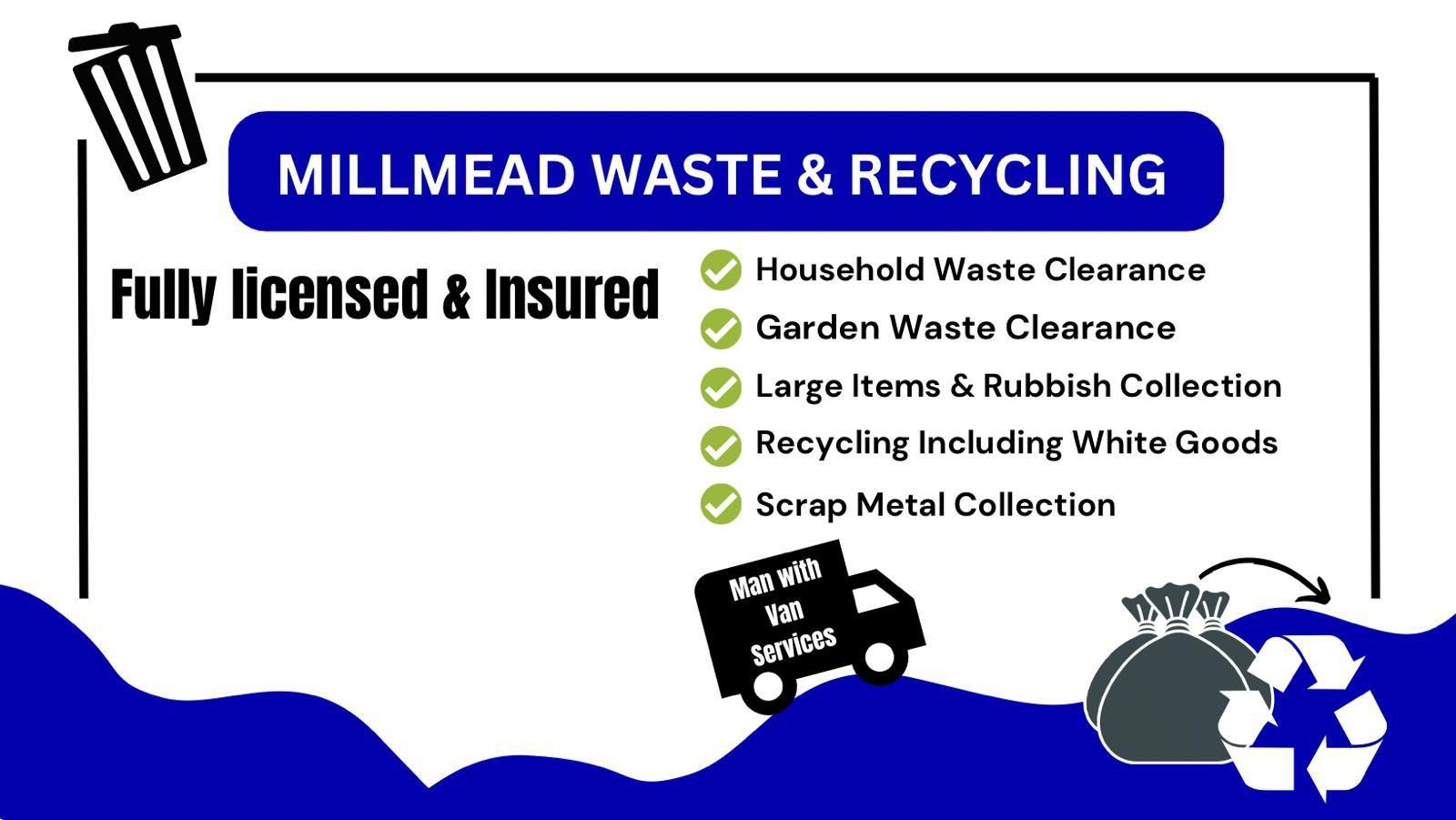 MILLMEAD WASTE & RECYCLING

Fully licensed & Insured

Household Waste Clearance
Garden Waste Clearance
Large Items & Rubbish Collection
Recycling Including White Goods
Scrap Metal Collection

Man with Van Services